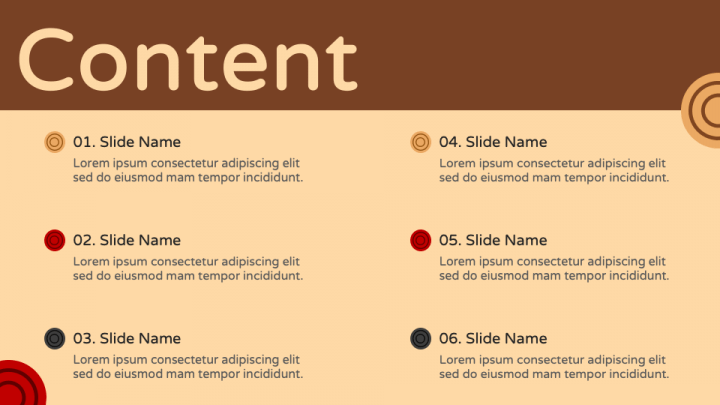 Content

01. Slide Name
Lorem ipsum consectetur adipiscing elit sed do eiusmod mam tempor incididunt.

02. Slide Name
Lorem ipsum consectetur adipiscing elit sed do eiusmod mam tempor incididunt.

03. Slide Name
Lorem ipsum consectetur adipiscing elit sed do eiusmod mam tempor incididunt.

04. Slide Name
Lorem ipsum consectetur adipiscing elit sed do eiusmod mam tempor incididunt.

05. Slide Name
Lorem ipsum consectetur adipiscing elit sed do eiusmod mam tempor incididunt.

06. Slide Name
Lorem ipsum consectetur adipiscing elit sed do eiusmod mam tempor incididunt.